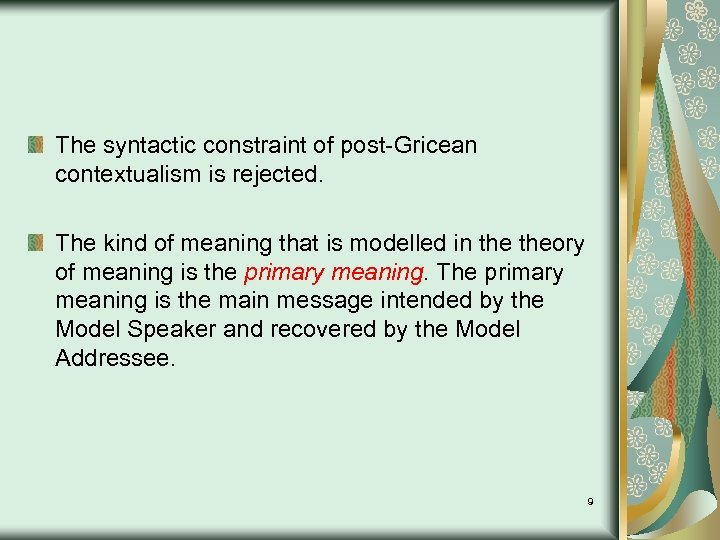 The syntactic constraint of post-Gricean contextualism is rejected.

The kind of meaning that is modelled in the theory of meaning is the primary meaning. The primary meaning is the main message intended by the Model Speaker and recovered by the Model Addressee.

9